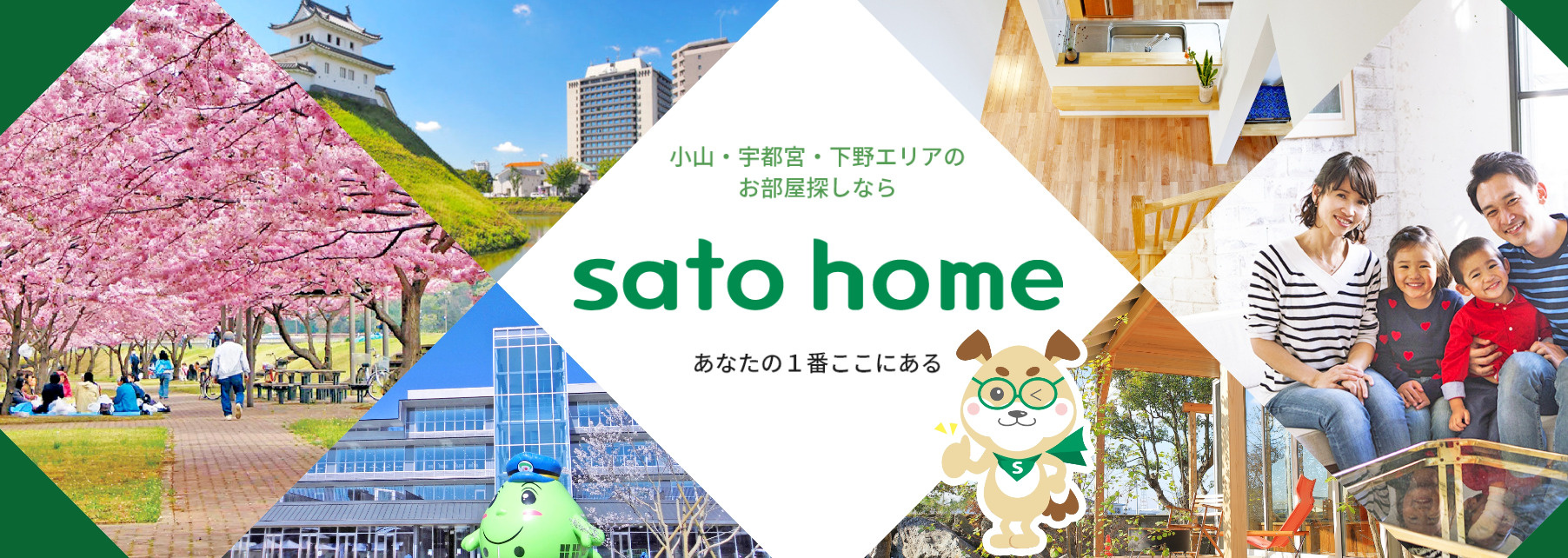 小山・宇都宮・下野エリアの
お部屋探しなら

sato home

あなたの１番ここにある

S